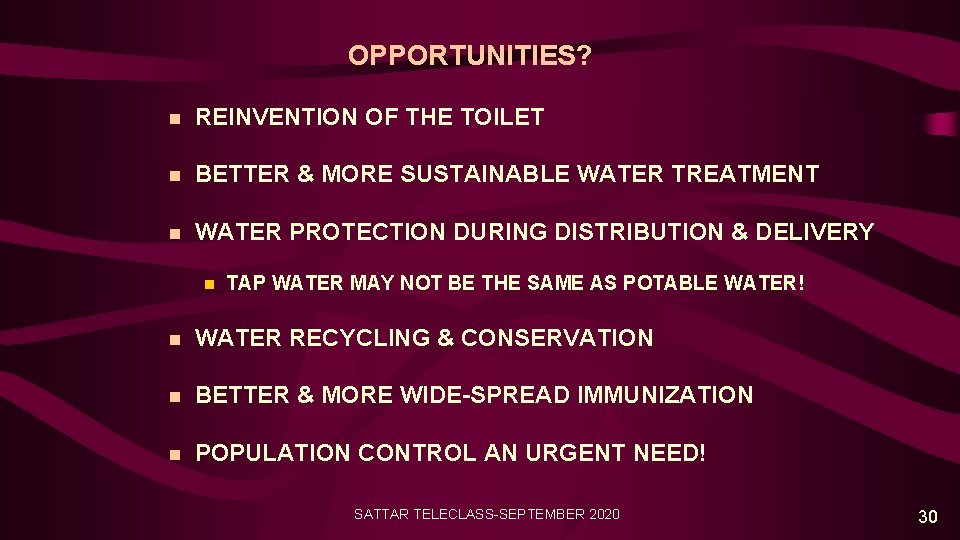 OPPORTUNITIES?

REINVENTION OF THE TOILET

BETTER & MORE SUSTAINABLE WATER TREATMENT

WATER PROTECTION DURING DISTRIBUTION & DELIVERY

TAP WATER MAY NOT BE THE SAME AS POTABLE WATER!

WATER RECYCLING & CONSERVATION

BETTER & MORE WIDE-SPREAD IMMUNIZATION

POPULATION CONTROL AN URGENT NEED!

SATTAR TELECLASS-SEPTEMBER 2020

30